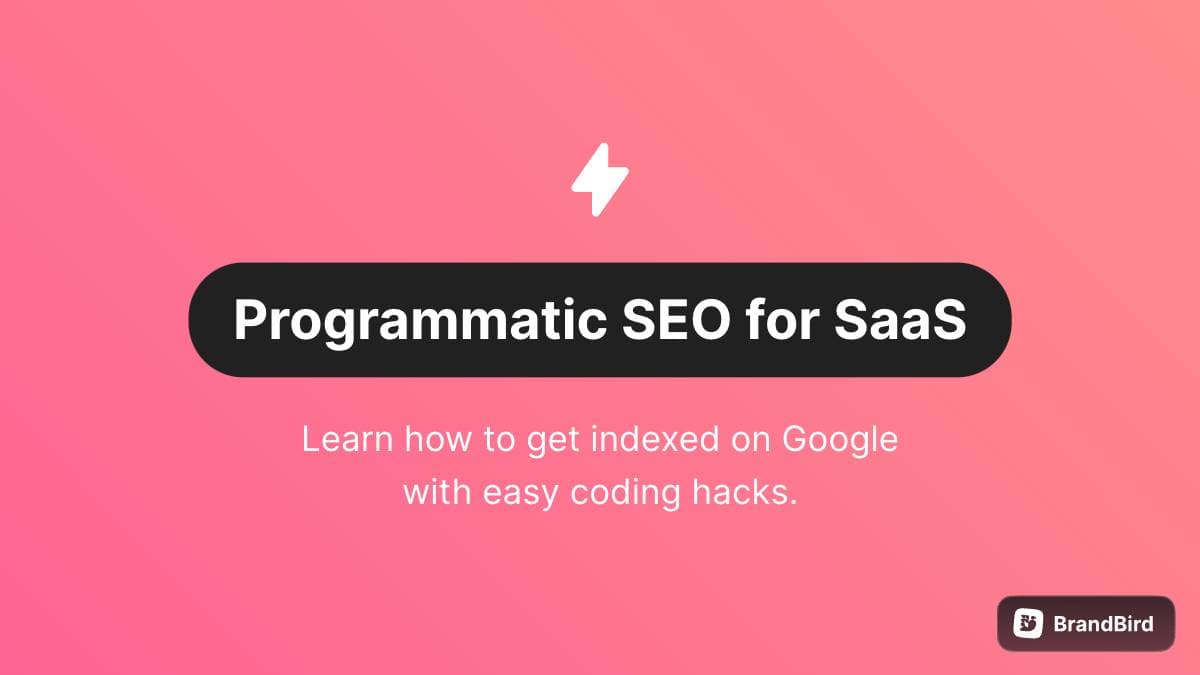 Programmatic SEO for SaaS

Learn how to get indexed on Google with easy coding hacks.

BrandBird